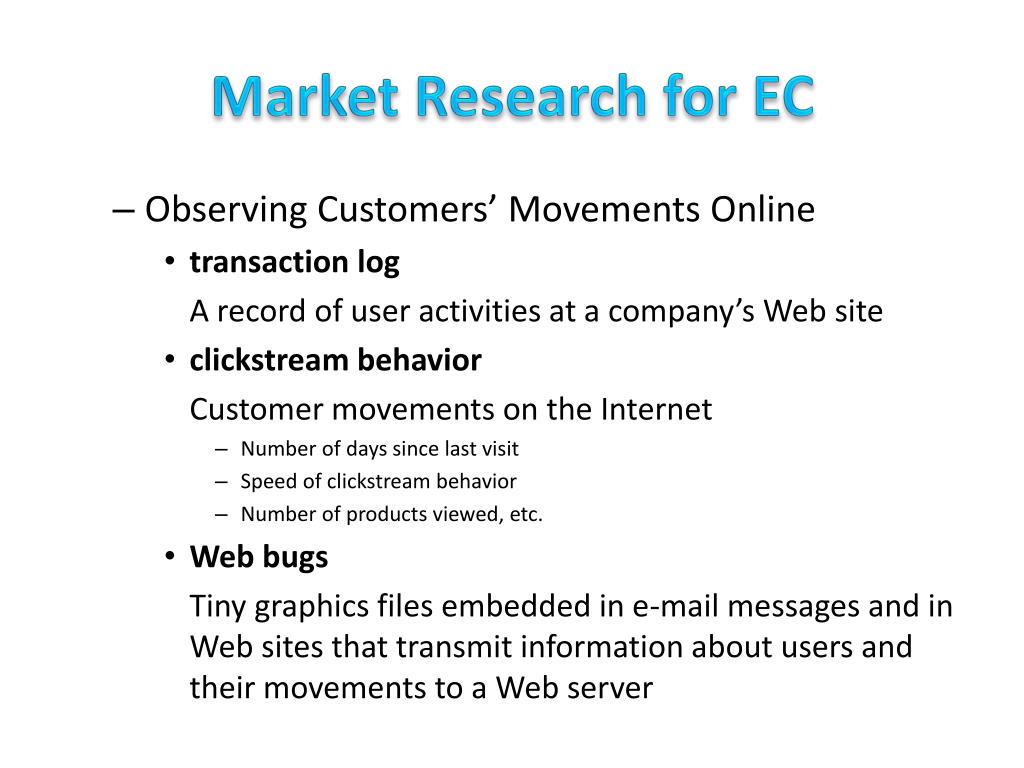 Market Research for EC

– Observing Customers’ Movements Online

• transaction log

A record of user activities at a company’s Web site

• clickstream behavior

Customer movements on the Internet

– Number of days since last visit
– Speed of clickstream behavior
– Number of products viewed, etc.

• Web bugs

Tiny graphics files embedded in e-mail messages and in Web sites that transmit information about users and their movements to a Web server